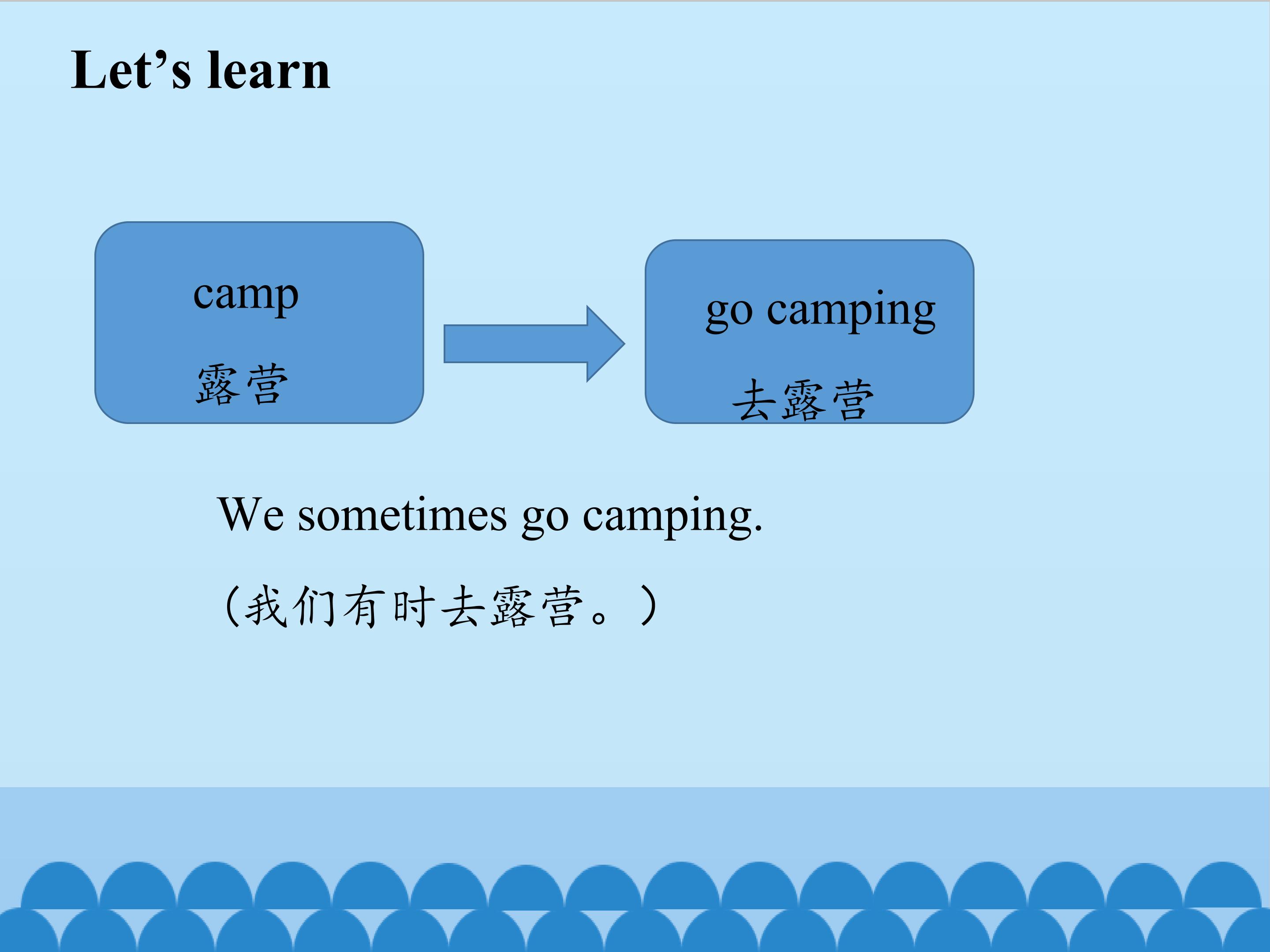 Let’s learn

camp
露营

go camping
去露营

We sometimes go camping.
（我们有时去露营。）